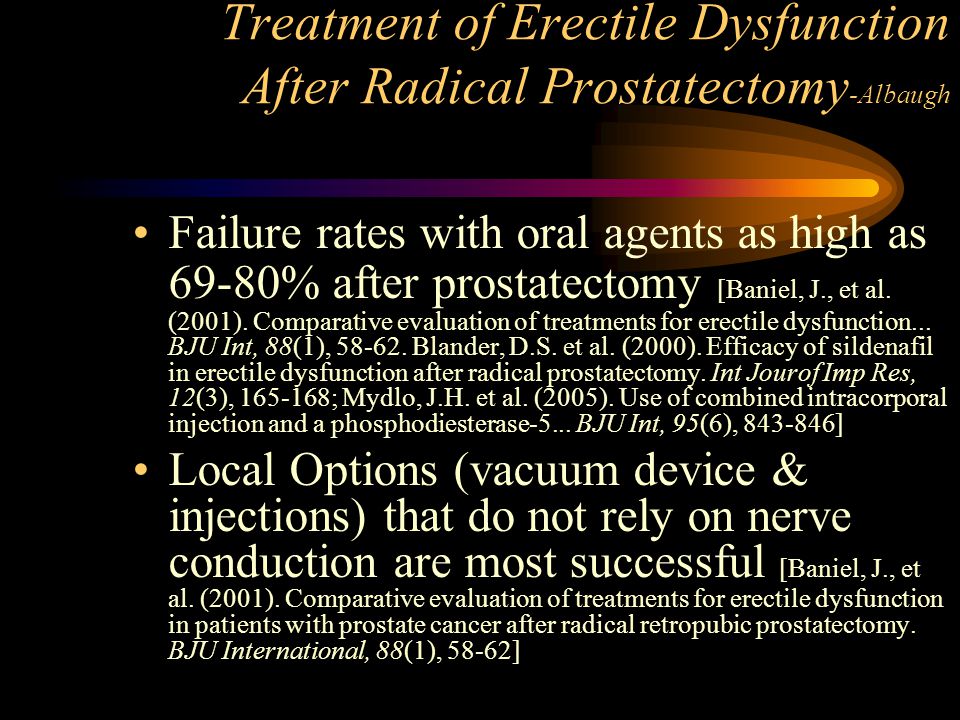 Treatment of Erectile Dysfunction After Radical Prostatectomy-Albaugh

• Failure rates with oral agents as high as 69-80% after prostatectomy [Baniel, J., et al. (2001). Comparative evaluation of treatments for erectile dysfunction... BJU Int, 88(1), 58-62. Blander, D.S. et al. (2000). Efficacy of sildenafil in erectile dysfunction after radical prostatectomy. Int Jour of Imp Res, 12(3), 165-168; Mydlo, J.H. et al. (2005). Use of combined intracorporal injection and a phosphodiesterase-5... BJU Int, 95(6), 843-846]

• Local Options (vacuum device & injections) that do not rely on nerve conduction are most successful [Baniel, J., et al. (2001). Comparative evaluation of treatments for erectile dysfunction in patients with prostate cancer after radical retropubic prostatectomy. BJU International, 88(1), 58-62]